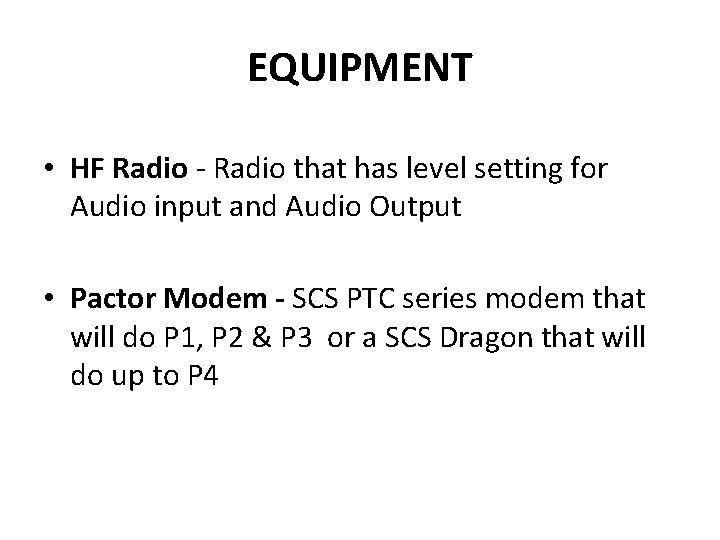 EQUIPMENT

• HF Radio - Radio that has level setting for Audio input and Audio Output

• Pactor Modem - SCS PTC series modem that will do P1, P2 & P3 or a SCS Dragon that will do up to P4